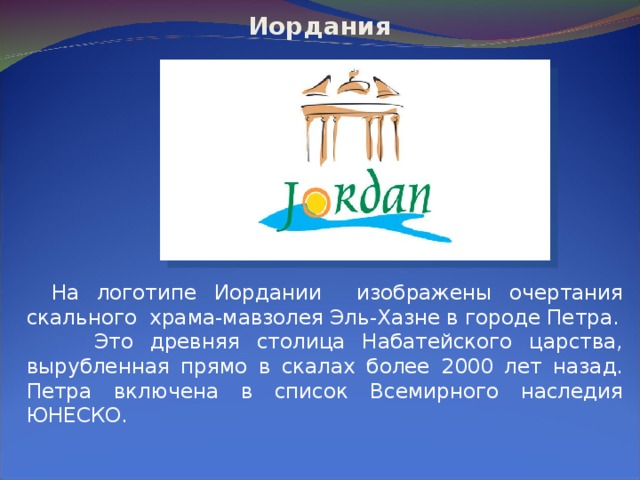 Иордания

Jordan

На логотипе Иордании изображены очертания скального храма-мавзолея Эль-Хазне в городе Петра.

Это древняя столица Набатейского царства, вырубленная прямо в скалах более 2000 лет назад. Петра включена в список Всемирного наследия ЮНЕСКО.